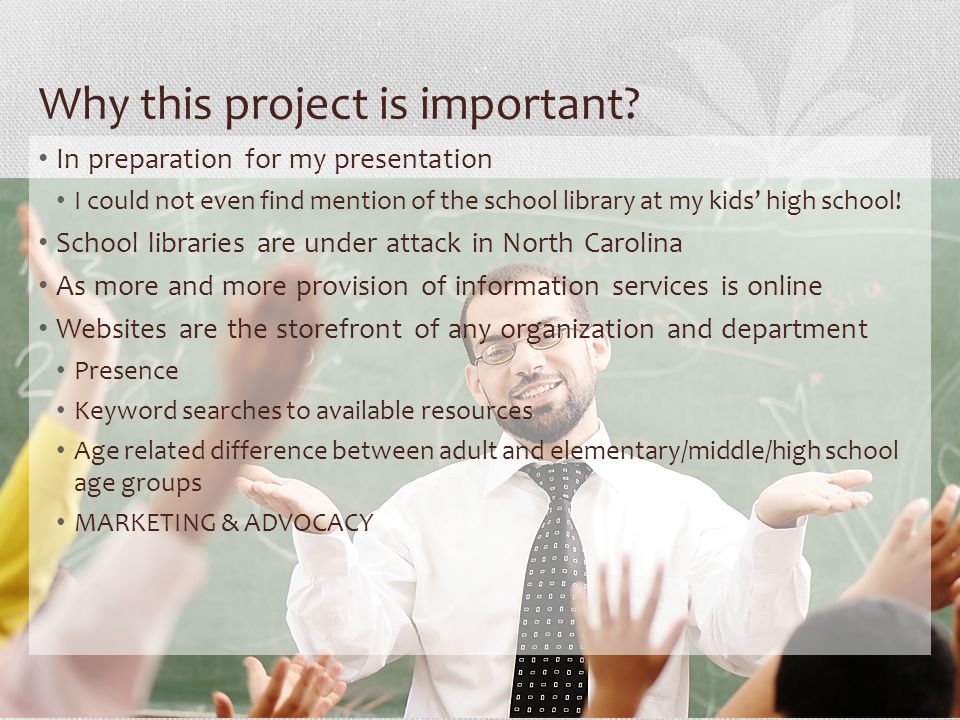 Why this project is important?

• In preparation for my presentation
  • I could not even find mention of the school library at my kids' high school!
• School libraries are under attack in North Carolina
• As more and more provision of information services is online
• Websites are the storefront of any organization and department
  • Presence
  • Keyword searches to available resources
  • Age related difference between adult and elementary/middle/high school age groups
  • MARKETING & ADVOCACY